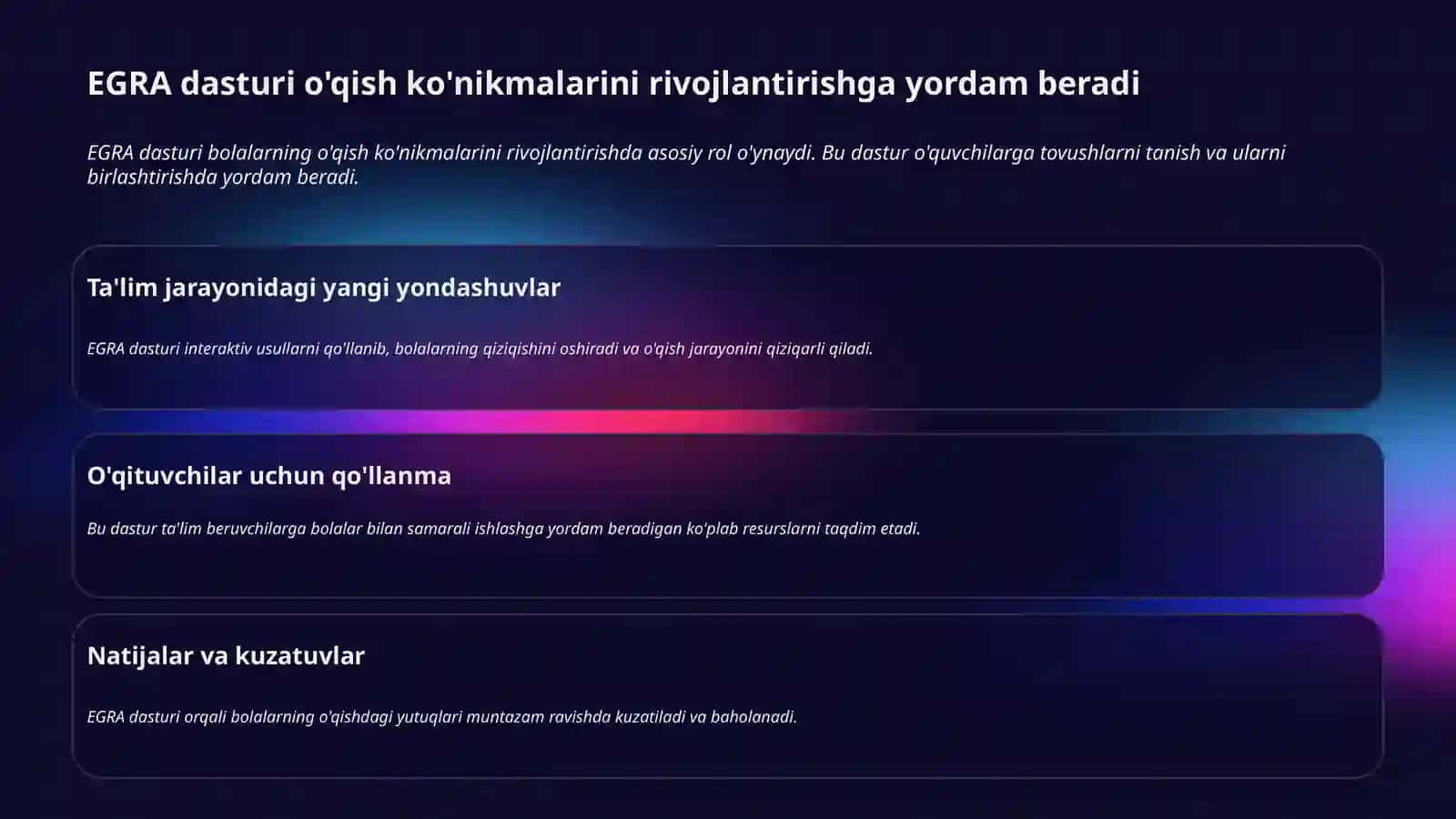 EGRA dasturi o'qish ko'nikmalarini rivojlantirishga yordam beradi

EGRA dasturi bolalarning o'qish ko'nikmalarini rivojlantirishda asosiy rol o'ynaydi. Bu dastur o'quvchilarga tovushlarni tanish va ularni birlashtirishda yordam beradi.

Ta'lim jarayonidagi yangi yondashuvlar

EGRA dasturi interaktiv usullarni qo'llanib, bolalarning qiziqishini oshiradi va o'qish jarayonini qiziqarli qiladi.

O'qituvchilar uchun qo'llanma

Bu dastur ta'lim beruvchilarga bolalar bilan samarali ishlashga yordam beradigan ko'plab resurslarni taqdim etadi.

Natijalar va kuzatuvlar

EGRA dasturi orqali bolalarning o'qishdagi yutuqlari muntazam ravishda kuzatiladi va baholanadi.